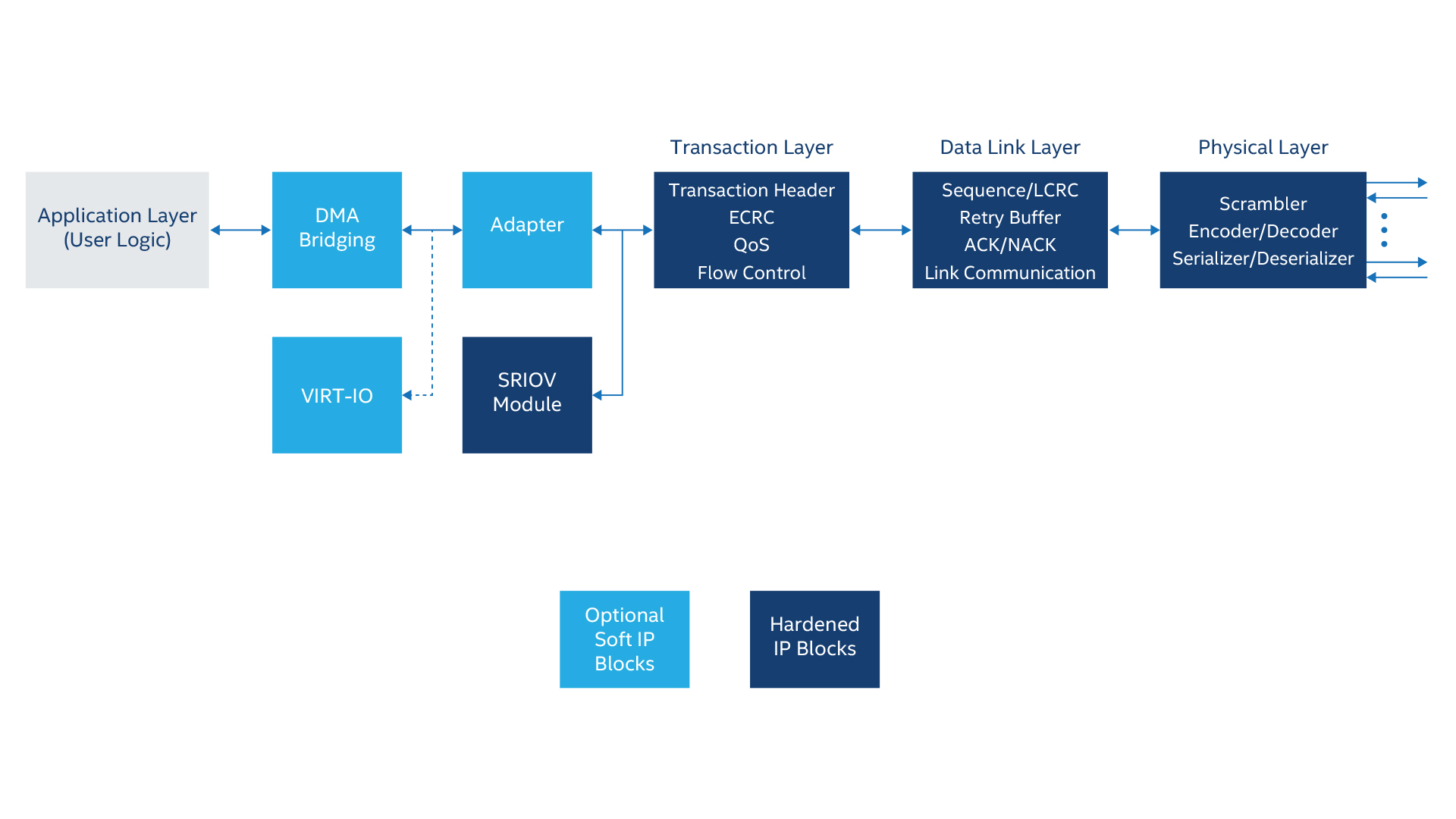 Transaction Layer

Data Link Layer

Physical Layer

Application Layer
(User Logic)

DMA
Bridging

Adapter

Transaction Header
ECRC
QoS
Flow Control

Sequence/LCRC
Retry Buffer
ACK/NACK
Link Communication

Scrambler
Encoder/Decoder
Serializer/Deserializer

VIRT-IO

SRIOV
Module

Optional
Soft IP
Blocks

Hardened
IP Blocks